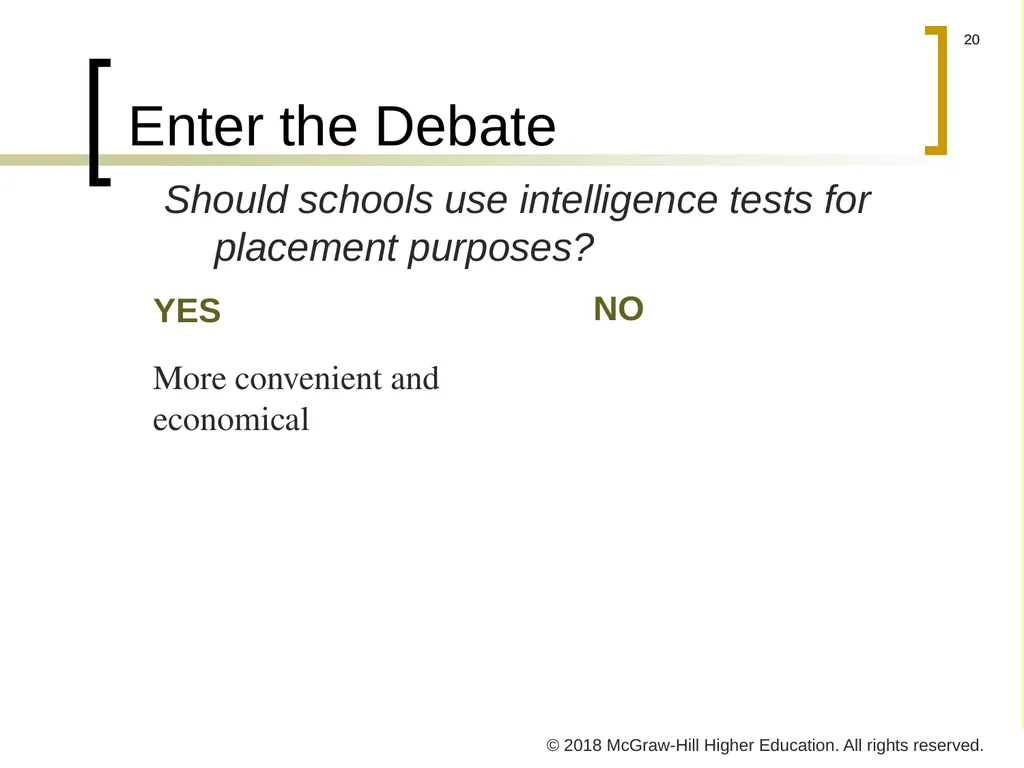 20

Enter the Debate

Should schools use intelligence tests for placement purposes?

YES

More convenient and economical

NO

© 2018 McGraw-Hill Higher Education. All rights reserved.